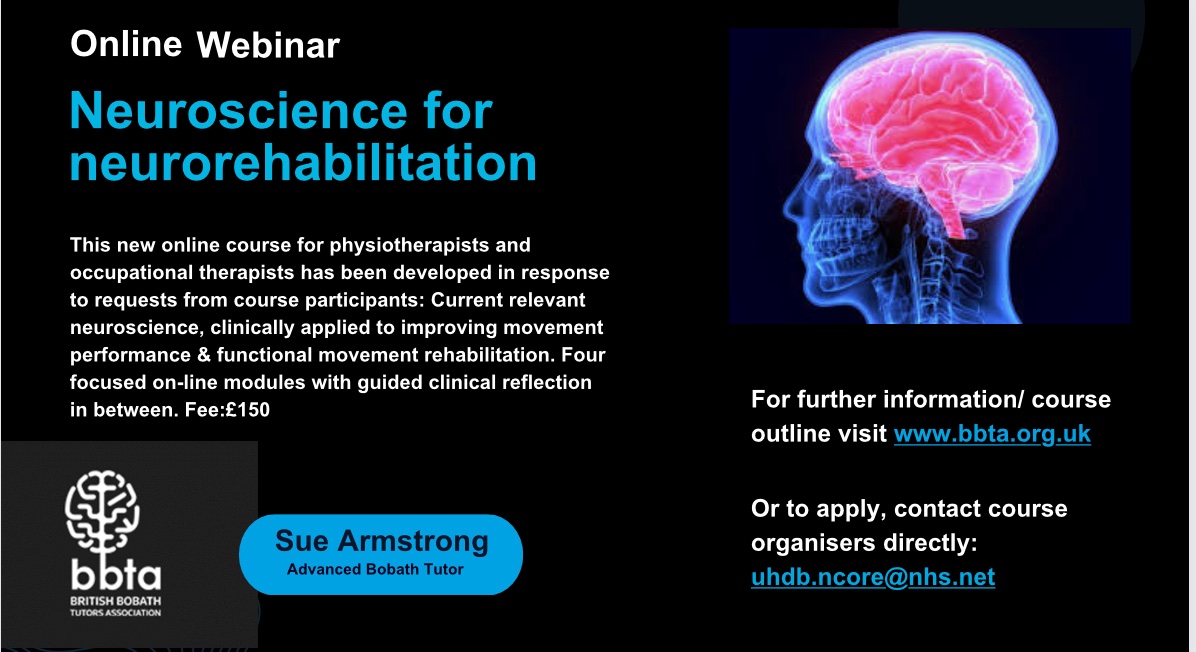 Online Webinar

Neuroscience for neurorehabilitation

This new online course for physiotherapists and occupational therapists has been developed in response to requests from course participants: Current relevant neuroscience, clinically applied to improving movement performance & functional movement rehabilitation. Four focused on-line modules with guided clinical reflection in between. Fee:£150

bbta
BRITISH BOBATH TUTORS ASSOCIATION

Sue Armstrong
Advanced Bobath Tutor

For further information/ course outline visit www.bbta.org.uk

Or to apply, contact course organisers directly: uhdb.ncore@nhs.net